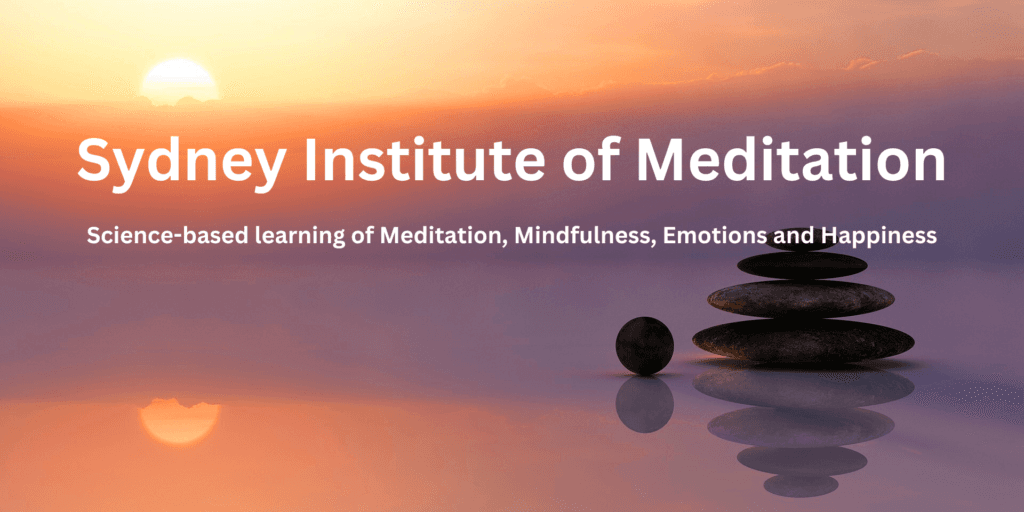 Sydney Institute of Meditation

Science-based learning of Meditation, Mindfulness, Emotions and Happiness